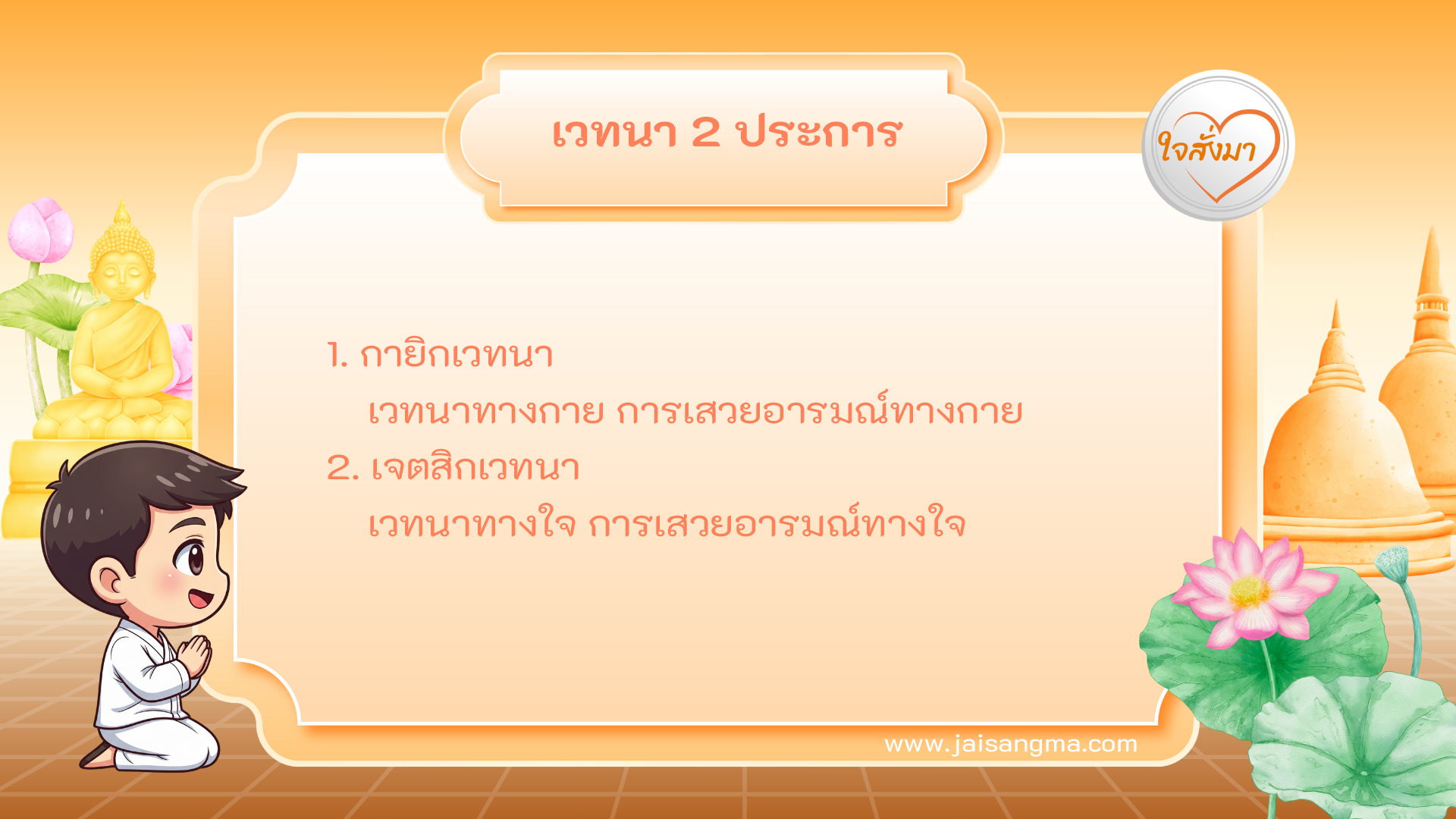 เวทนา 2 ประการ

ใจสั่งมา

1. กายิกเวทนา
เวทนาทางกาย การเสวยอารมณ์ทางกาย
2. เจตสิกเวทนา
เวทนาทางใจ การเสวยอารมณ์ทางใจ

www.jaisangma.com